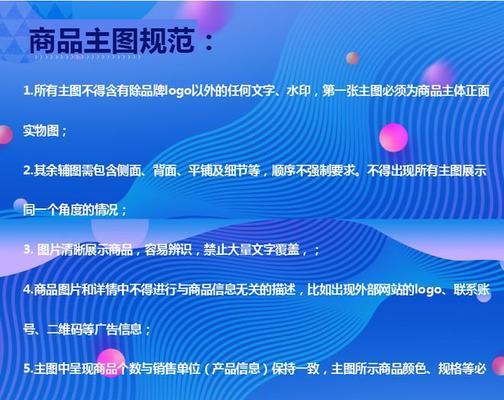 商品主图规范：

1.所有主图不得含有除品牌logo以外的任何文字、水印，第一张主图必须为商品主体正面实物图；

2.其余辅图需包含侧面、背面、平铺及细节等，顺序不强制要求。不得出现所有主图展示同一个角度的情况；

3. 图片清晰展示商品，容易辨识，禁止大量文字覆盖，；

4.商品图片和详情中不得进行与商品信息无关的描述，比如出现外部网站的logo、联系账号、二维码等广告信息；

5.主图中呈现商品个数与销售单位（产品信息）保持一致，主图所示商品颜色、规格等必